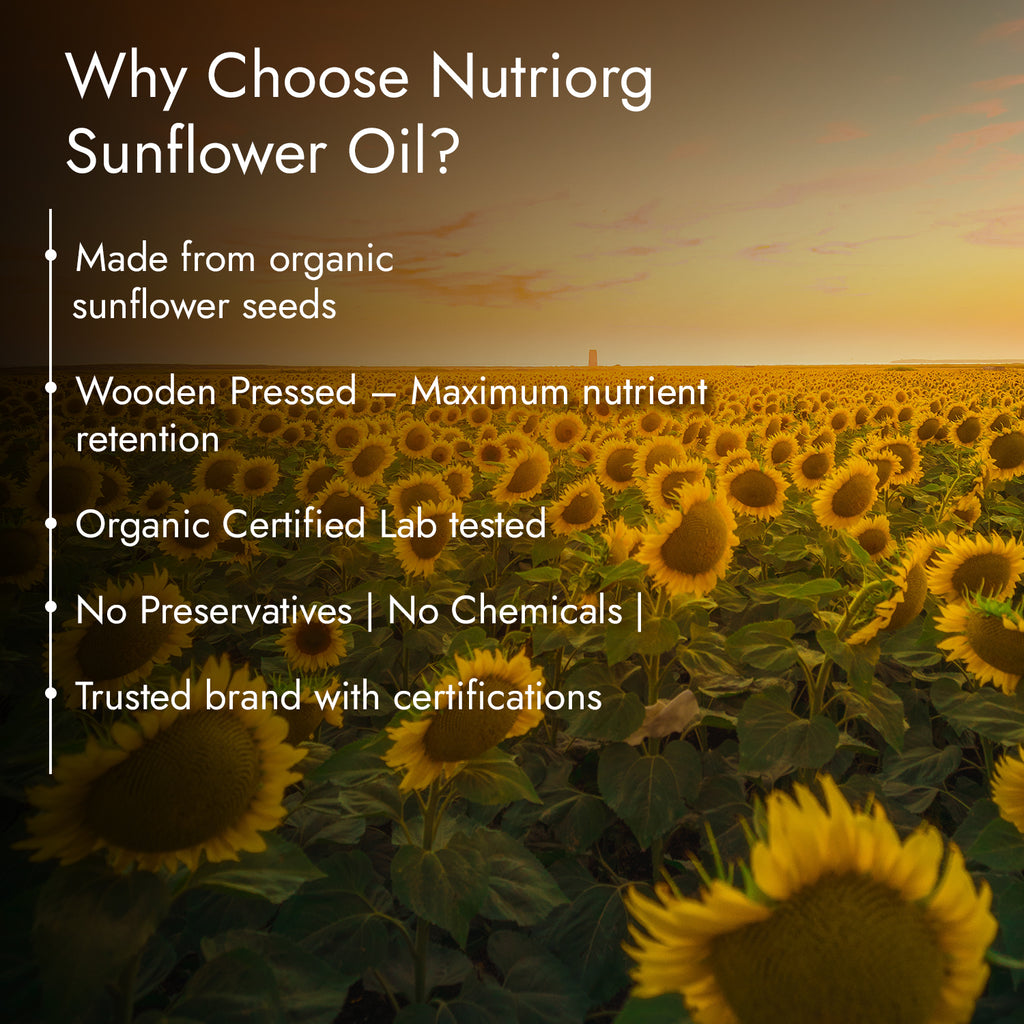 Why Choose Nutriorg Sunflower Oil?

Made from organic sunflower seeds

Wooden Pressed – Maximum nutrient retention

Organic Certified Lab tested

No Preservatives | No Chemicals |

Trusted brand with certifications